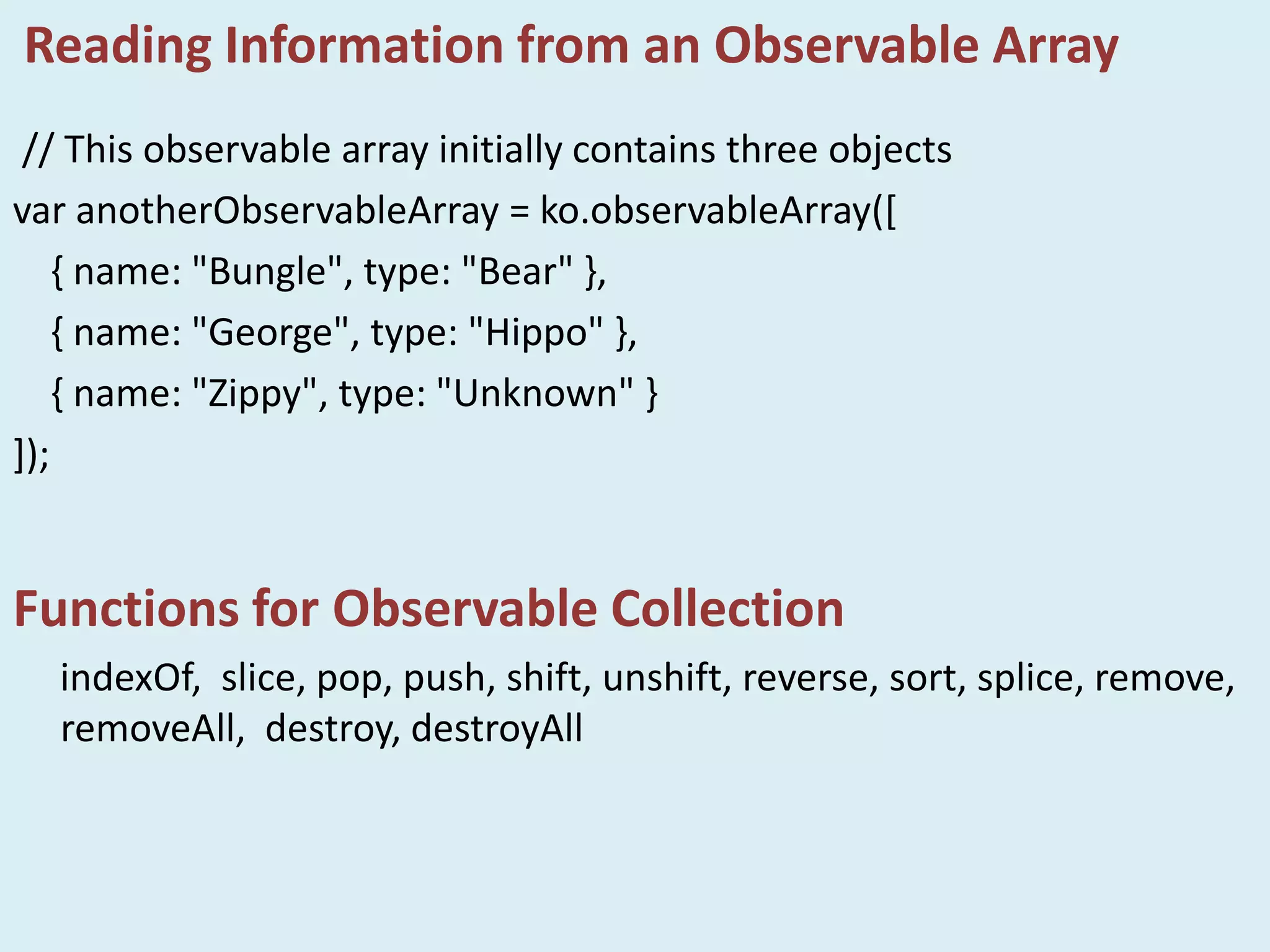 Reading Information from an Observable Array

// This observable array initially contains three objects
var anotherObservableArray = ko.observableArray([
{ name: "Bungle", type: "Bear" },
{ name: "George", type: "Hippo" },
{ name: "Zippy", type: "Unknown" }
]);

Functions for Observable Collection

indexOf, slice, pop, push, shift, unshift, reverse, sort, splice, remove, removeAll, destroy, destroyAll